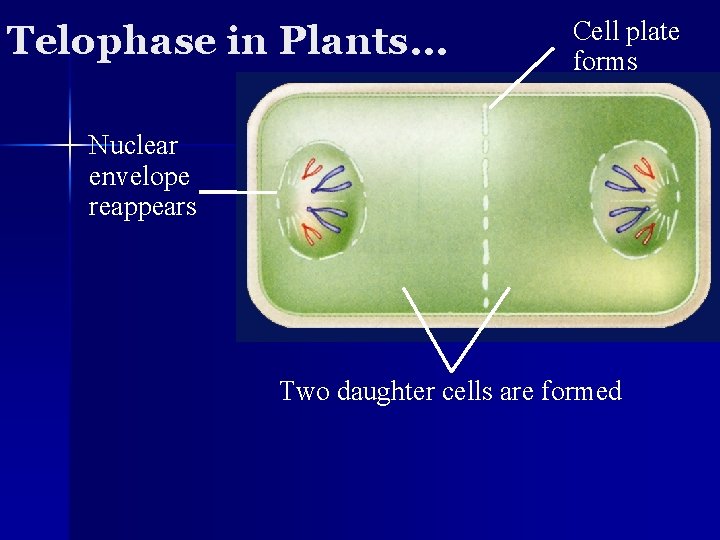 Telophase in Plants…

Cell plate forms

Nuclear envelope reappears

Two daughter cells are formed